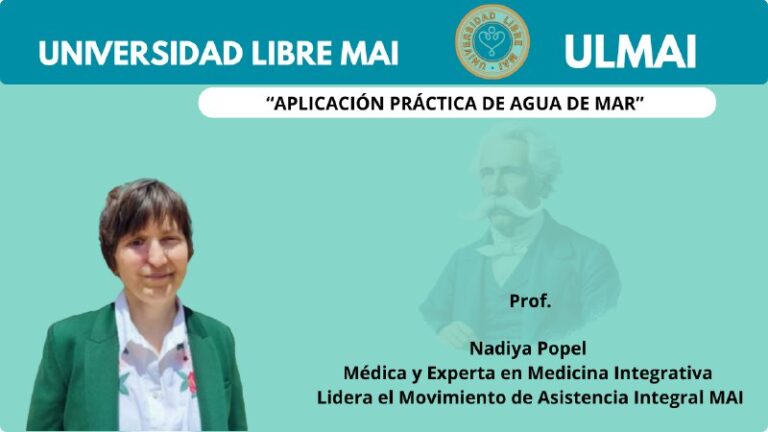 UNIVERSIDAD LIBRE MAI

UNIVERSIDAD LIBRE MAI

ULMAI

“APLICACIÓN PRÁCTICA DE AGUA DE MAR”

Prof.

Nadiya Popel
Médica y Experta en Medicina Integrativa
Lidera el Movimiento de Asistencia Integral MAI